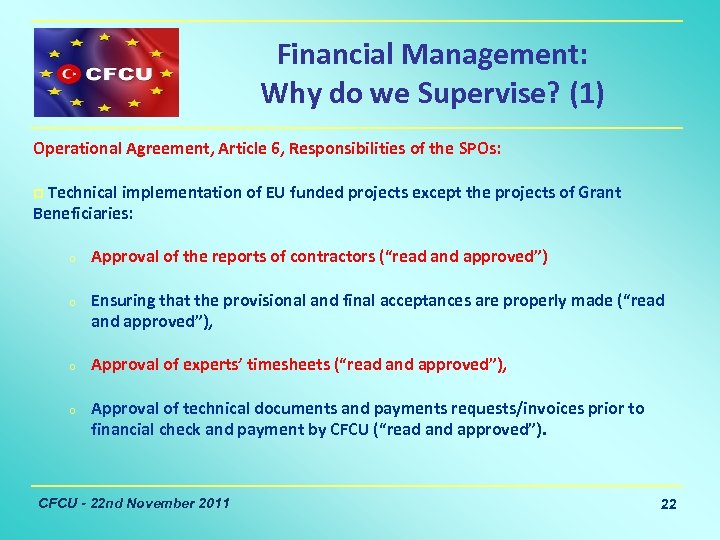 CFCU

Financial Management:
Why do we Supervise? (1)

Operational Agreement, Article 6, Responsibilities of the SPOs:

Technical implementation of EU funded projects except the projects of Grant Beneficiaries:

o Approval of the reports of contractors (“read and approved”)

o Ensuring that the provisional and final acceptances are properly made (“read and approved”),

o Approval of experts’ timesheets (“read and approved”),

o Approval of technical documents and payments requests/invoices prior to financial check and payment by CFCU (“read and approved”).

CFCU - 22nd November 2011

22